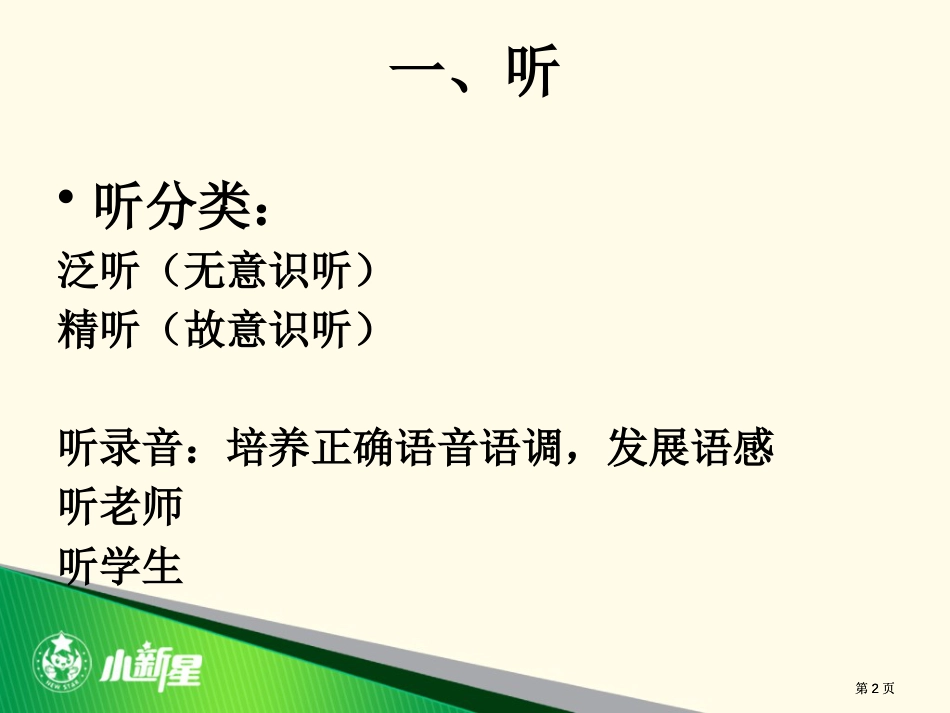 一、听

• 听分类：
泛听（无意识听）
精听（故意识听）

听录音：培养正确语音语调，发展语感
听老师
听学生

NEW STAR
小新星

第 2 页